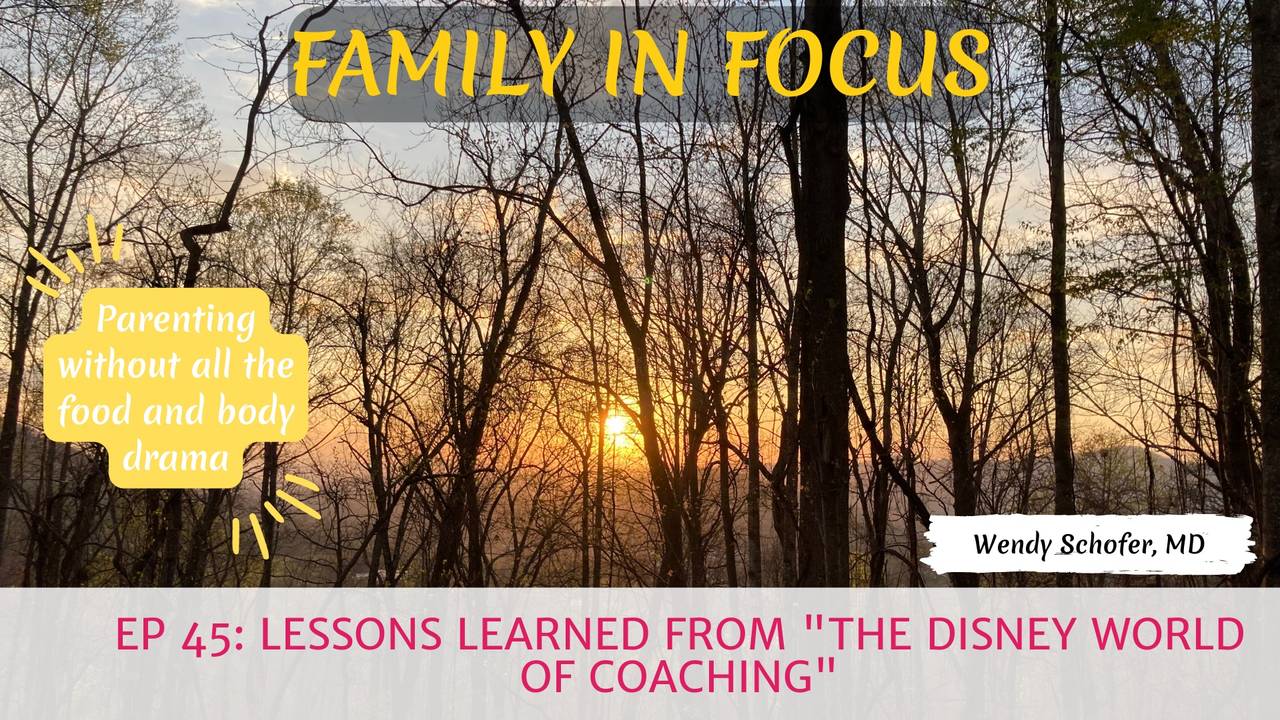 FAMILY IN FOCUS

Parenting without all the food and body drama

Wendy Schofer, MD

EP 45: LESSONS LEARNED FROM "THE DISNEY WORLD OF COACHING"